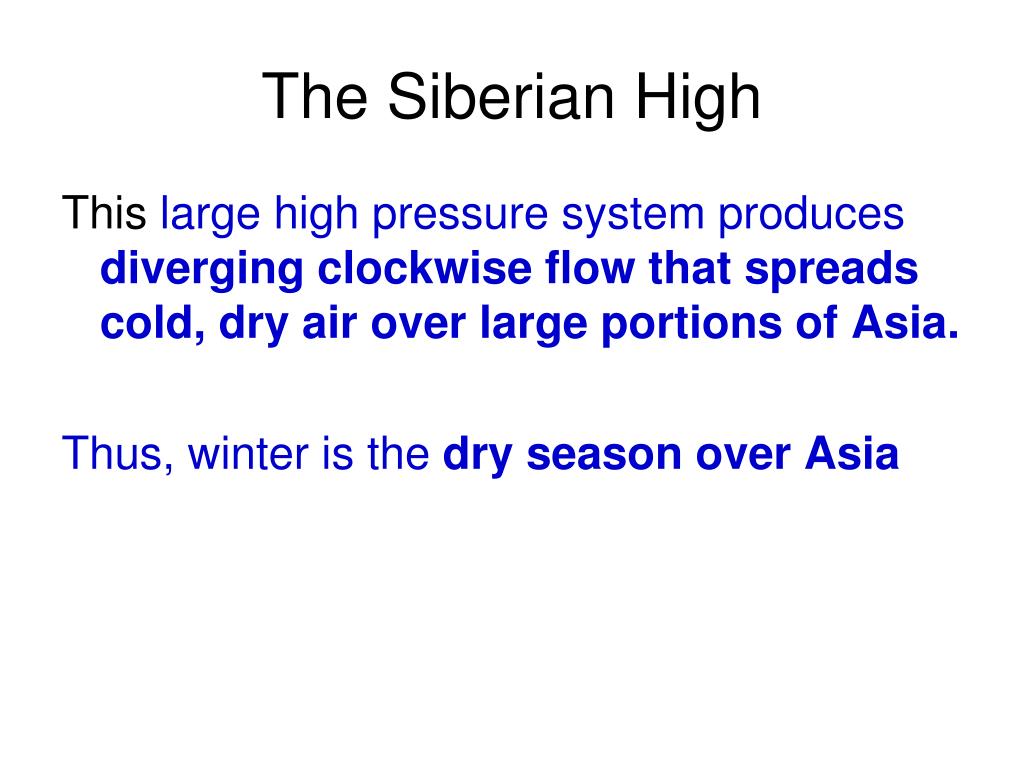 The Siberian High

This large high pressure system produces diverging clockwise flow that spreads cold, dry air over large portions of Asia.

Thus, winter is the dry season over Asia